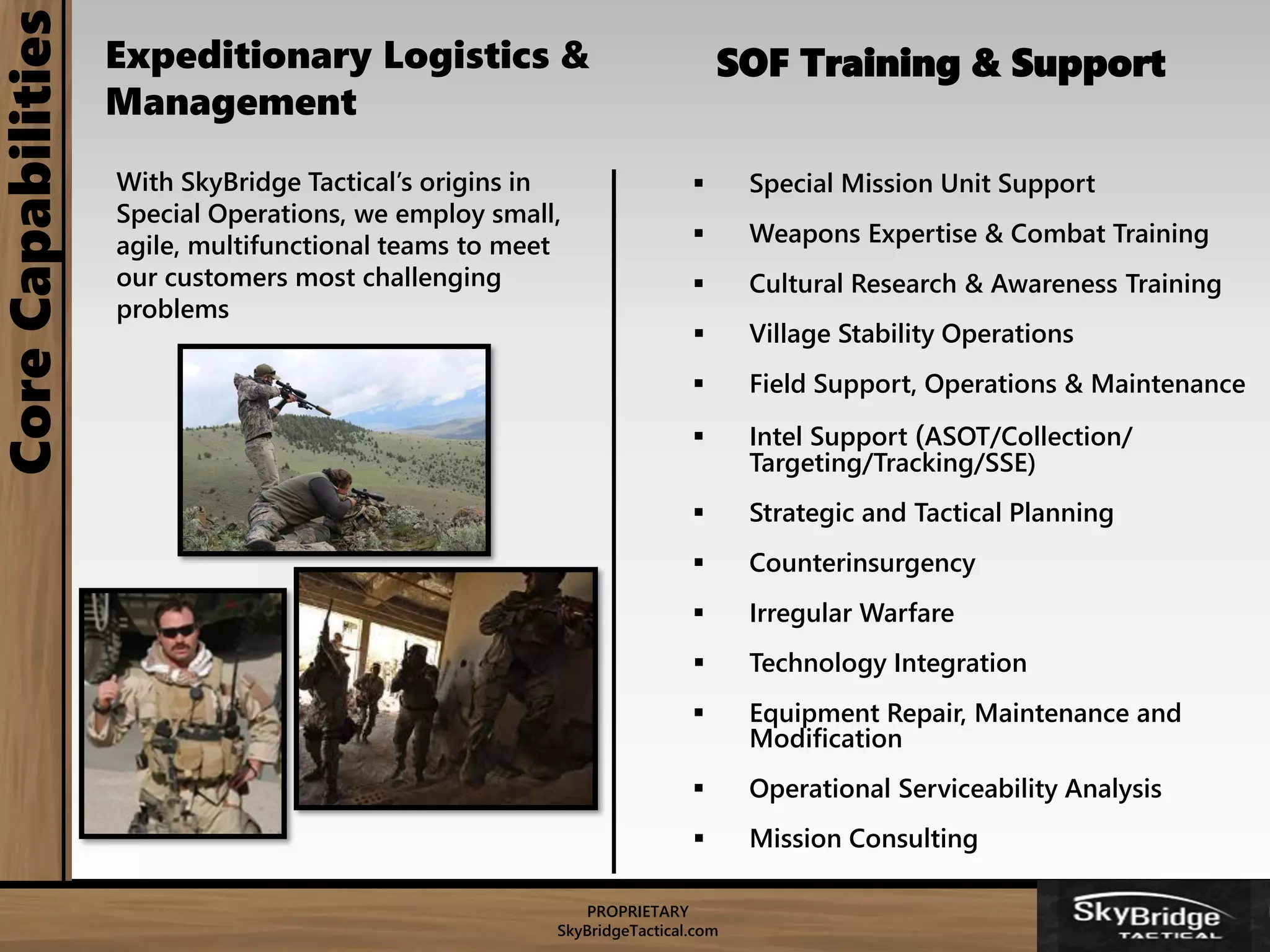 Core Capabilities

Expeditionary Logistics & Management

With SkyBridge Tactical's origins in Special Operations, we employ small, agile, multifunctional teams to meet our customers most challenging problems

SOF Training & Support

▪ Special Mission Unit Support
▪ Weapons Expertise & Combat Training
▪ Cultural Research & Awareness Training
▪ Village Stability Operations
▪ Field Support, Operations & Maintenance
▪ Intel Support (ASOT/Collection/ Targeting/Tracking/SSE)
▪ Strategic and Tactical Planning
▪ Counterinsurgency
▪ Irregular Warfare
▪ Technology Integration
▪ Equipment Repair, Maintenance and Modification
▪ Operational Serviceability Analysis
▪ Mission Consulting

PROPRIETARY
SkyBridgeTactical.com

SkyBridge TACTICAL